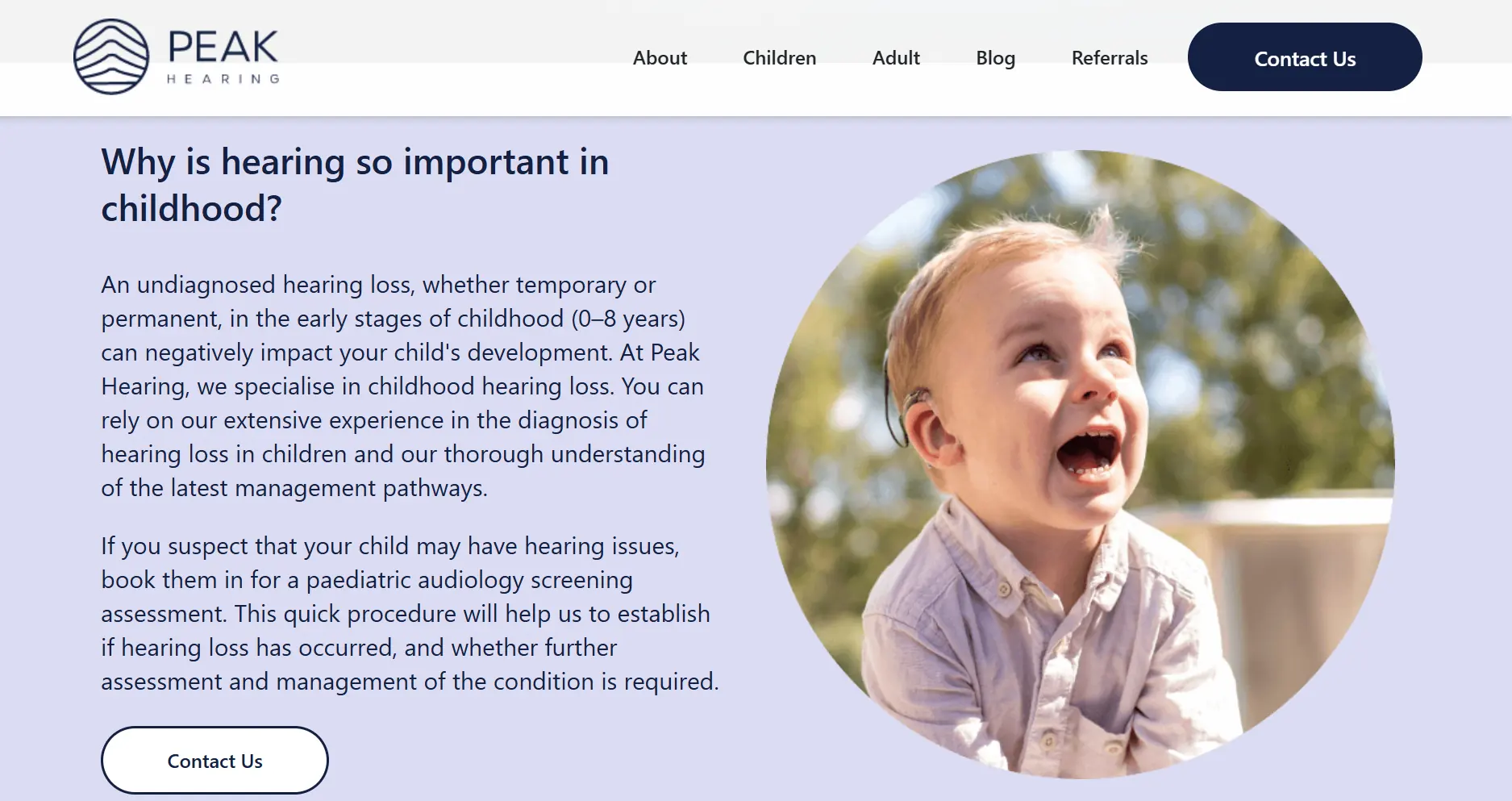 PEAK
HEARING

About Children Adult Blog Referrals Contact Us

Why is hearing so important in childhood?

An undiagnosed hearing loss, whether temporary or permanent, in the early stages of childhood (0–8 years) can negatively impact your child's development. At Peak Hearing, we specialise in childhood hearing loss. You can rely on our extensive experience in the diagnosis of hearing loss in children and our thorough understanding of the latest management pathways.

If you suspect that your child may have hearing issues, book them in for a paediatric audiology screening assessment. This quick procedure will help us to establish if hearing loss has occurred, and whether further assessment and management of the condition is required.

Contact Us